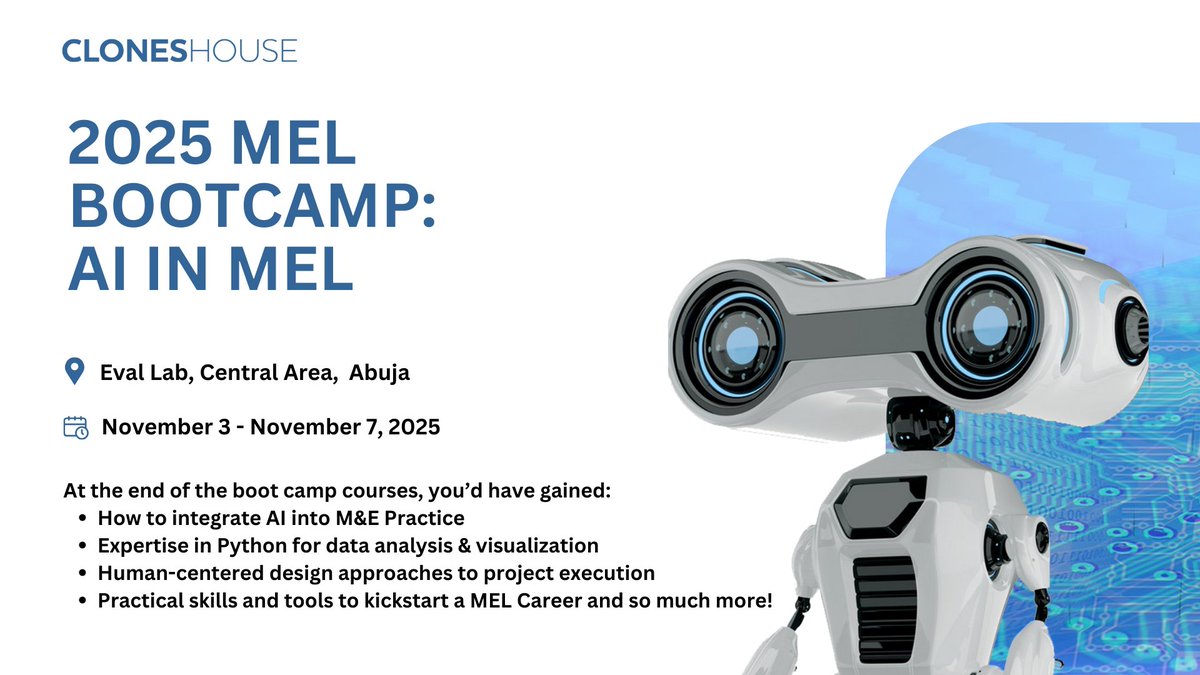 CLONESHOUSE

2025 MEL BOOTCAMP: AI IN MEL

Eval Lab, Central Area, Abuja

November 3 - November 7, 2025

At the end of the boot camp courses, you'd have gained:
• How to integrate AI into M&E Practice
• Expertise in Python for data analysis & visualization
• Human-centered design approaches to project execution
• Practical skills and tools to kickstart a MEL Career and so much more!